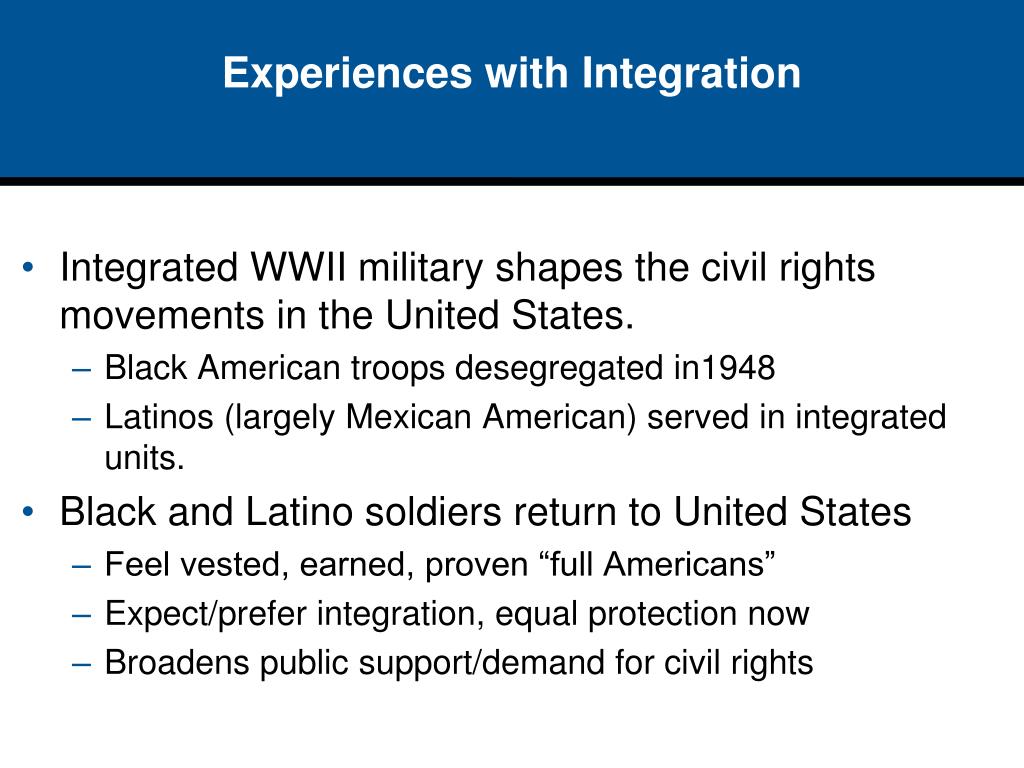 Experiences with Integration

• Integrated WWII military shapes the civil rights movements in the United States.
– Black American troops desegregated in1948
– Latinos (largely Mexican American) served in integrated units.
• Black and Latino soldiers return to United States
– Feel vested, earned, proven “full Americans”
– Expect/prefer integration, equal protection now
– Broadens public support/demand for civil rights